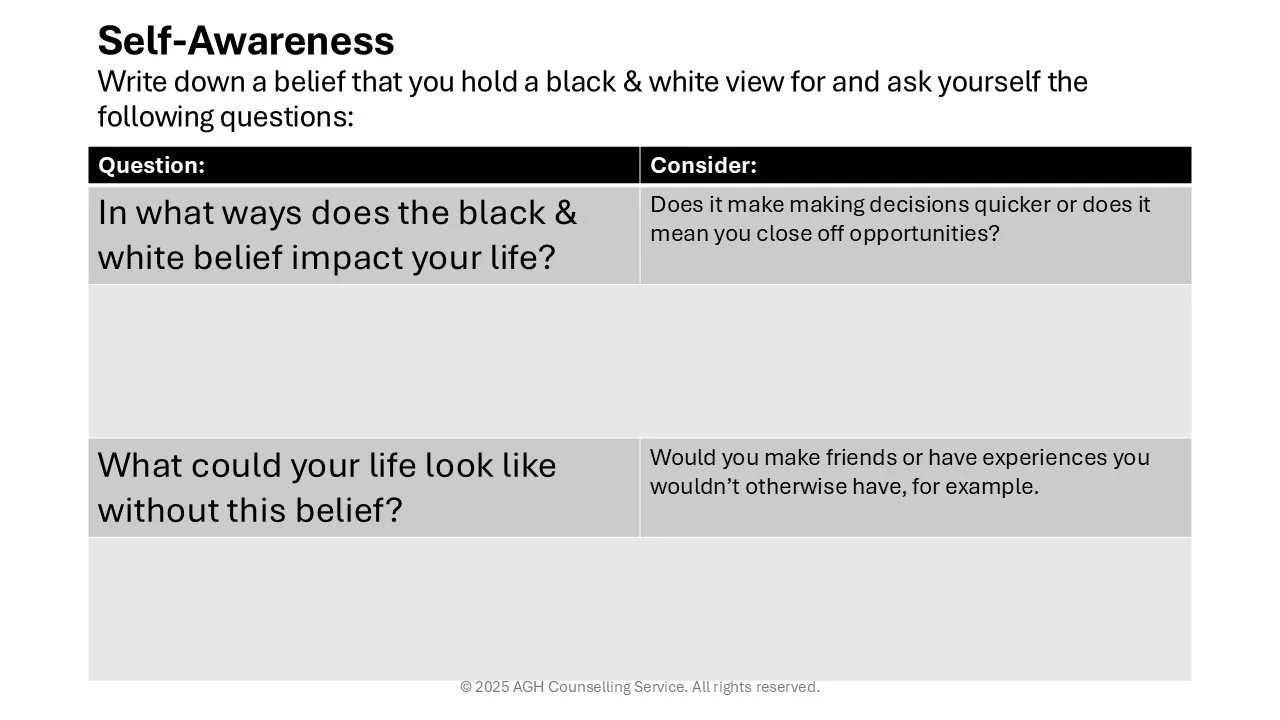 Self-Awareness

Write down a belief that you hold a black & white view for and ask yourself the following questions:

| Question: | Consider: |
|---|---|
| In what ways does the black & white belief impact your life? | Does it make making decisions quicker or does it mean you close off opportunities? |
| | |
| What could your life look like without this belief? | Would you make friends or have experiences you wouldn't otherwise have, for example. |
| | |

© 2025 AGH Counselling Service. All rights reserved.